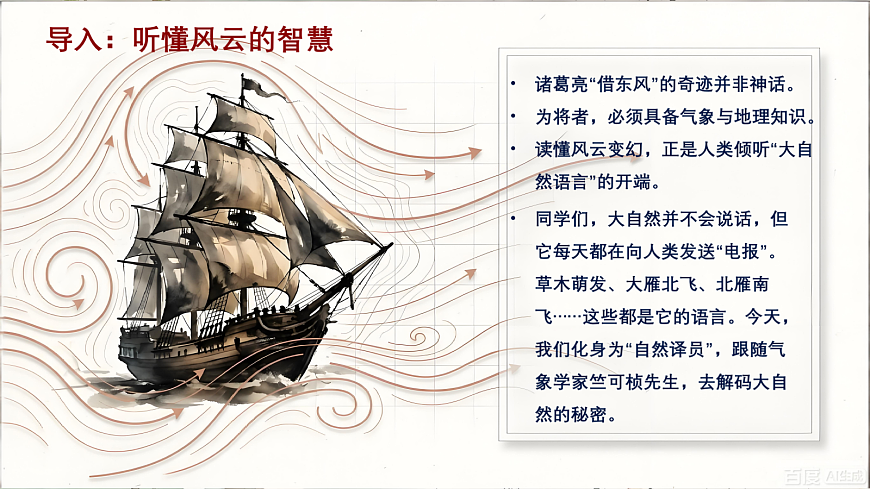 导入：听懂风云的智慧

• 诸葛亮“借东风”的奇迹并非神话。
• 为将者，必须具备气象与地理知识。
• 读懂风云变幻，正是人类倾听“大自然语言”的开端。
• 同学们，大自然并不会说话，但它每天都在向人类发送“电报”。草木萌发、大雁北飞、北雁南飞……这些都是它的语言。今天，我们化身为“自然译员”，跟随气象学家竺可桢先生，去解码大自然的秘密。

百度 AI生成